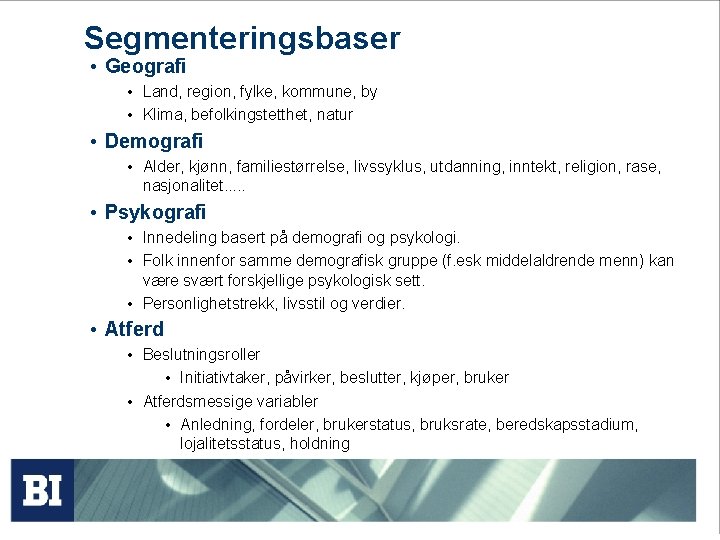 Segmenteringsbaser

• Geografi
  • Land, region, fylke, kommune, by
  • Klima, befolkingstetthet, natur

• Demografi
  • Alder, kjønn, familiestørrelse, livssyklus, utdanning, inntekt, religion, rase, nasjonalitet.....

• Psykografi
  • Innedeling basert på demografi og psykologi.
  • Folk innenfor samme demografisk gruppe (f.esk middelaldrende menn) kan være svært forskjellige psykologisk sett.
  • Personlighetstrekk, livsstil og verdier.

• Atferd
  • Beslutningsroller
    • Initiativtaker, påvirker, beslutter, kjøper, bruker
  • Atferdsmessige variabler
    • Anledning, fordeler, brukerstatus, bruksrate, beredskapsstadium, lojalitetsstatus, holdning

BI